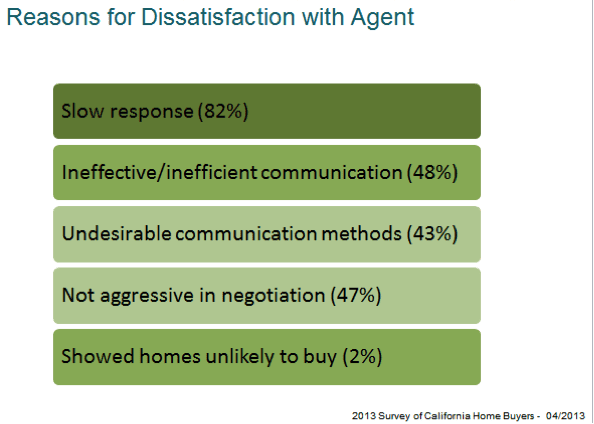 Reasons for Dissatisfaction with Agent

Slow response (82%)

Ineffective/inefficient communication (48%)

Undesirable communication methods (43%)

Not aggressive in negotiation (47%)

Showed homes unlikely to buy (2%)

2013 Survey of California Home Buyers - 04/2013